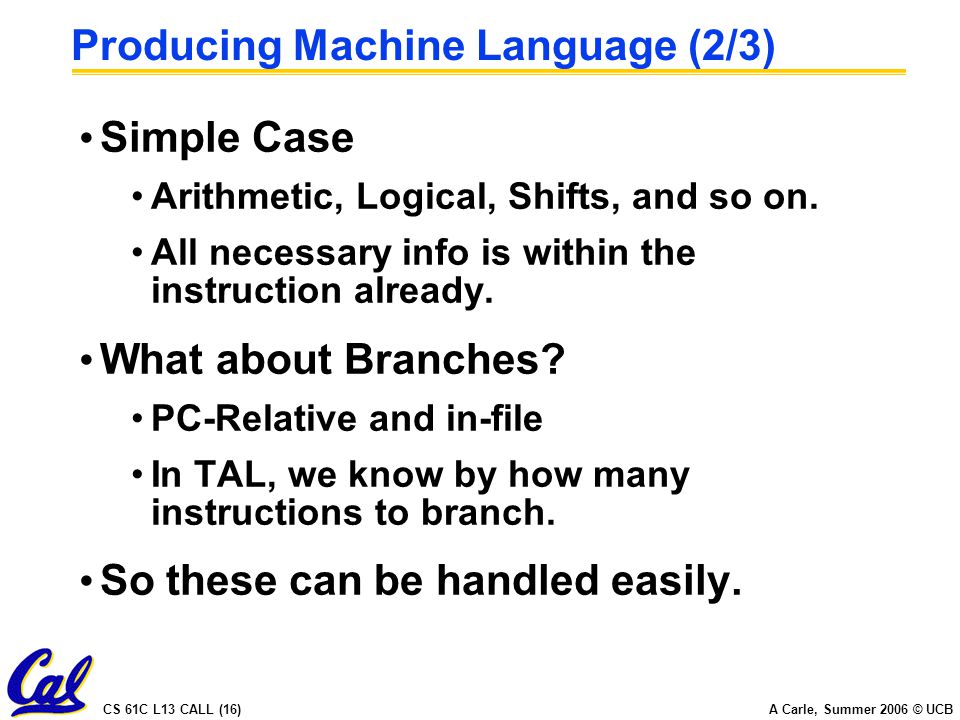 Producing Machine Language (2/3)

• Simple Case
 • Arithmetic, Logical, Shifts, and so on.
 • All necessary info is within the instruction already.

• What about Branches?
 • PC-Relative and in-file
 • In TAL, we know by how many instructions to branch.

• So these can be handled easily.

Cal

CS 61C L13 CALL (16)

A Carle, Summer 2006 © UCB